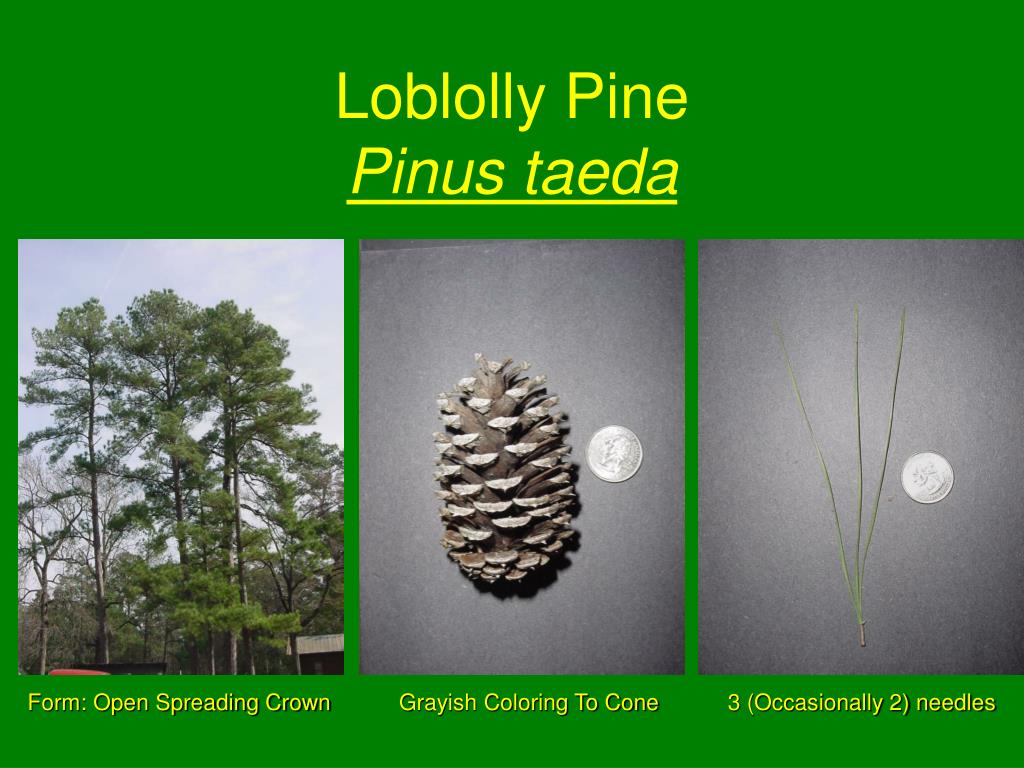 Loblolly Pine
Pinus taeda

Form: Open Spreading Crown

Grayish Coloring To Cone

3 (Occasionally 2) needles